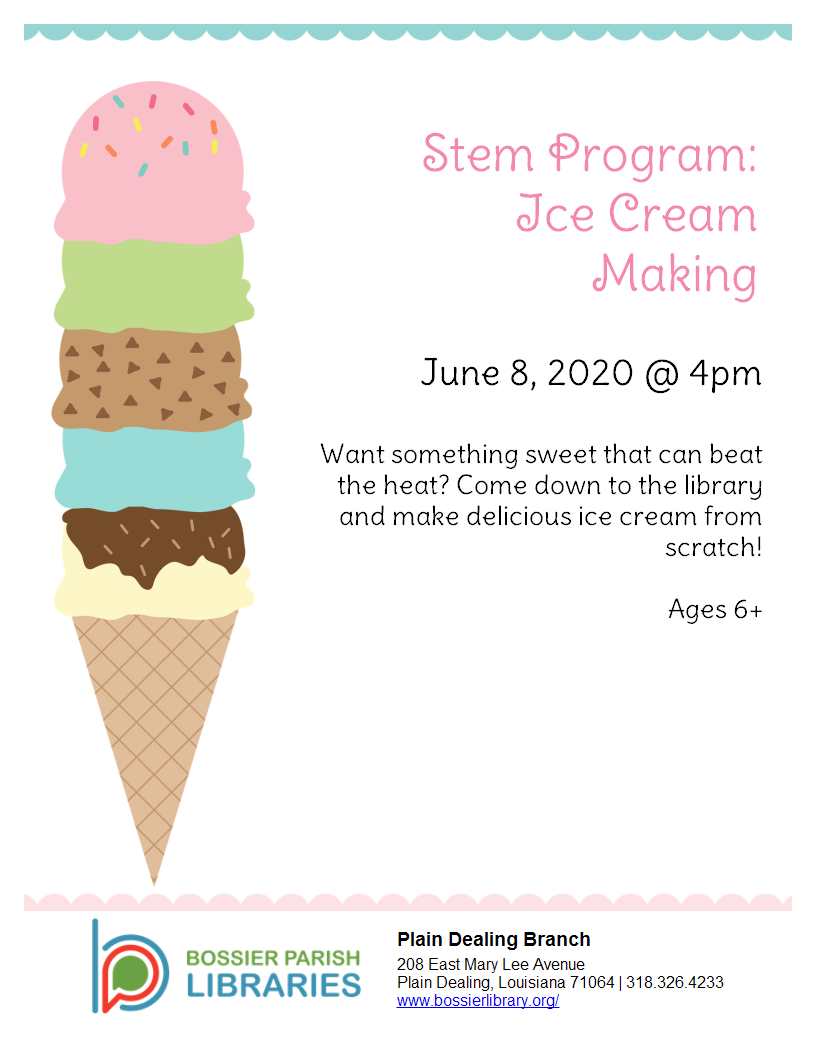 Stem Program: Ice Cream Making

June 8, 2020 @ 4pm

Want something sweet that can beat the heat? Come down to the library and make delicious ice cream from scratch!

Ages 6+

BOSSIER PARISH LIBRARIES

Plain Dealing Branch
208 East Mary Lee Avenue
Plain Dealing, Louisiana 71064 | 318.326.4233
www.bossierlibrary.org/